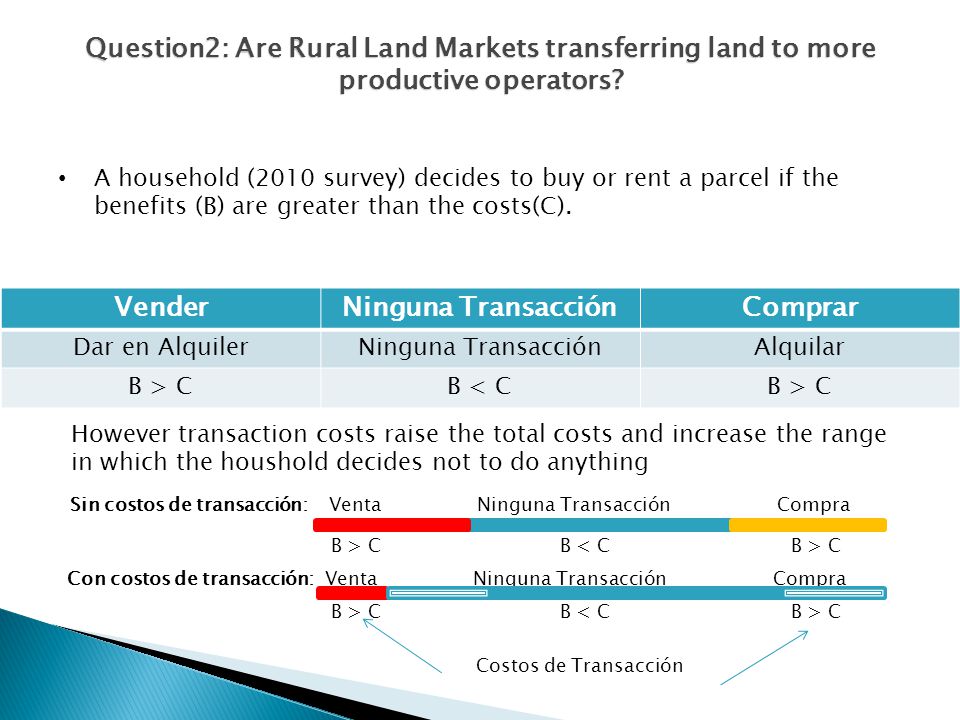 Question2: Are Rural Land Markets transferring land to more productive operators?

• A household (2010 survey) decides to buy or rent a parcel if the benefits (B) are greater than the costs(C).

| Vender | Ninguna Transacción | Comprar |
|---|---|---|
| Dar en Alquiler | Ninguna Transacción | Alquilar |
| B > C | B < C | B > C |

However transaction costs raise the total costs and increase the range in which the houshold decides not to do anything

Sin costos de transacción: Venta Ninguna Transacción Compra

B > C B < C B > C

Con costos de transacción: Venta Ninguna Transacción Compra

B > C B < C B > C

Costos de Transacción